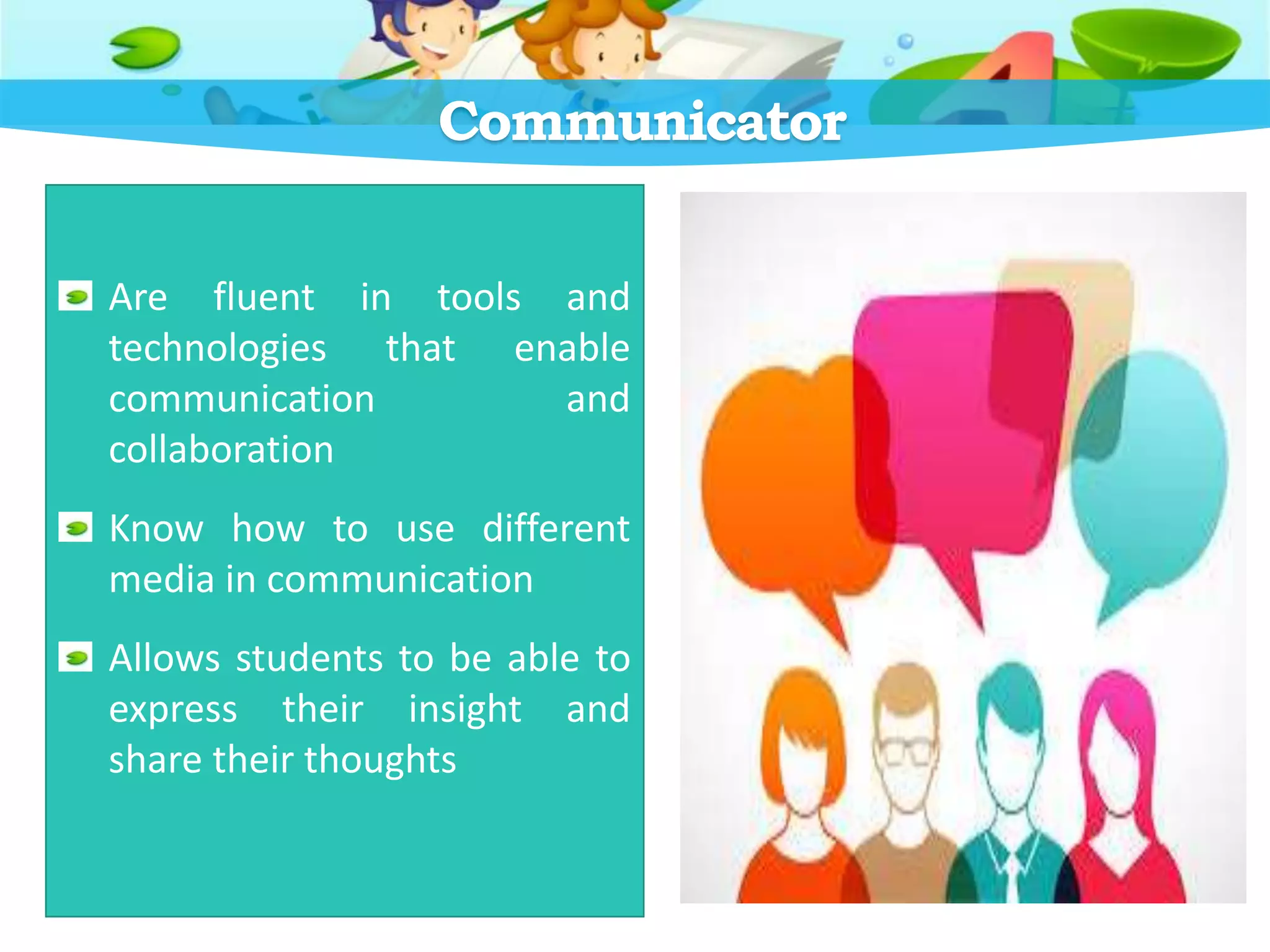 Communicator

Are fluent in tools and technologies that enable communication and collaboration

Know how to use different media in communication

Allows students to be able to express their insight and share their thoughts